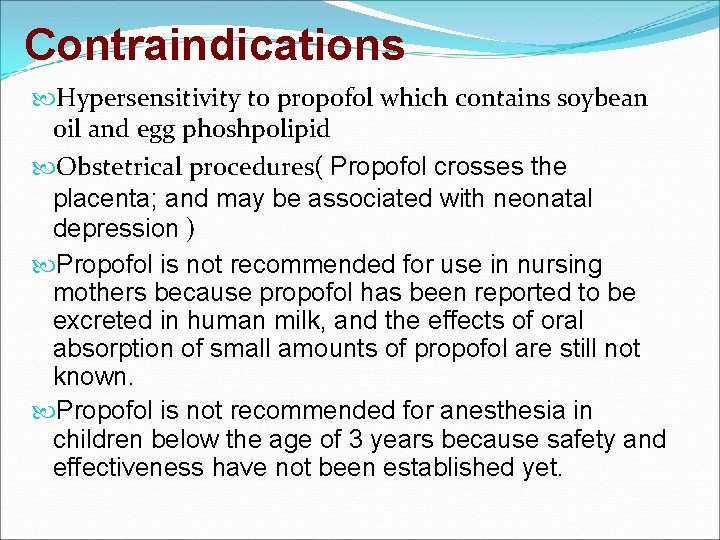 Contraindications

Hypersensitivity to propofol which contains soybean oil and egg phoshpolipid

Obstetrical procedures( Propofol crosses the placenta; and may be associated with neonatal depression )

Propofol is not recommended for use in nursing mothers because propofol has been reported to be excreted in human milk, and the effects of oral absorption of small amounts of propofol are still not known.

Propofol is not recommended for anesthesia in children below the age of 3 years because safety and effectiveness have not been established yet.